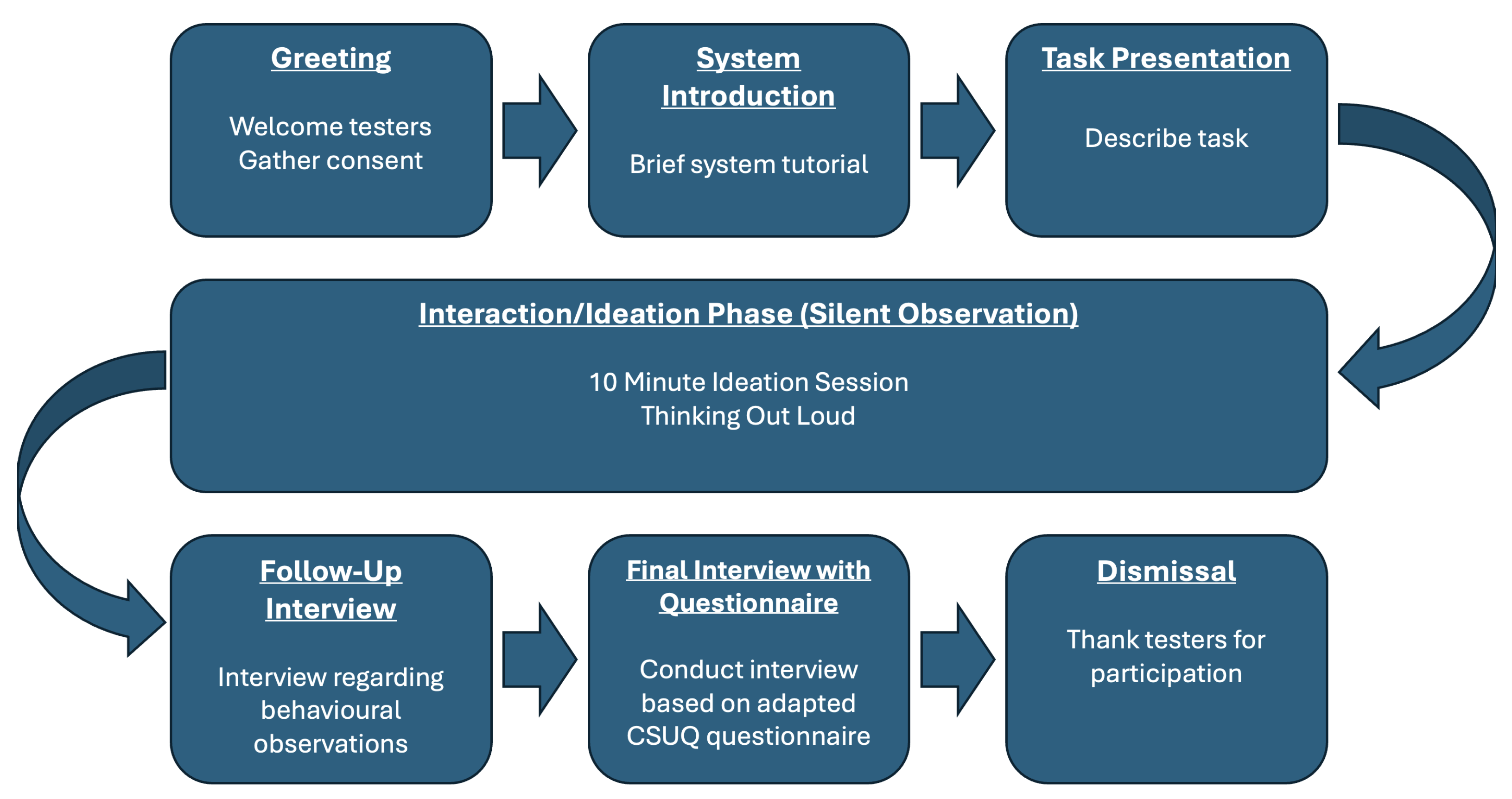 Greeting

Welcome testers
Gather consent

System Introduction

Brief system tutorial

Task Presentation

Describe task

Interaction/Ideation Phase (Silent Observation)

10 Minute Ideation Session
Thinking Out Loud

Follow-Up Interview

Interview regarding behavioural observations

Final Interview with Questionnaire

Conduct interview based on adapted CSUQ questionnaire

Dismissal

Thank testers for participation